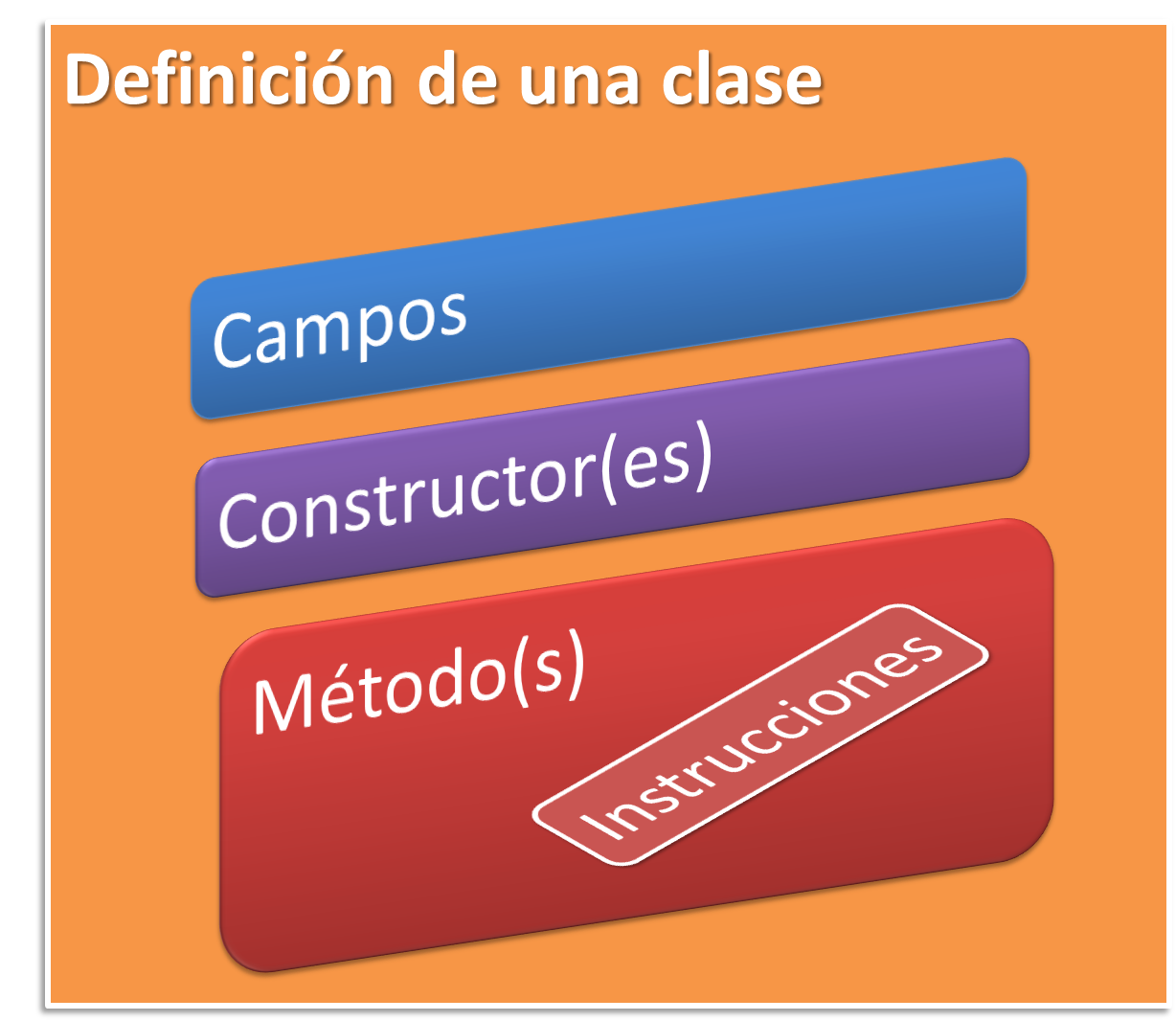 Definición de una clase

Campos

Constructor(es)

Método(s)

Instrucciones